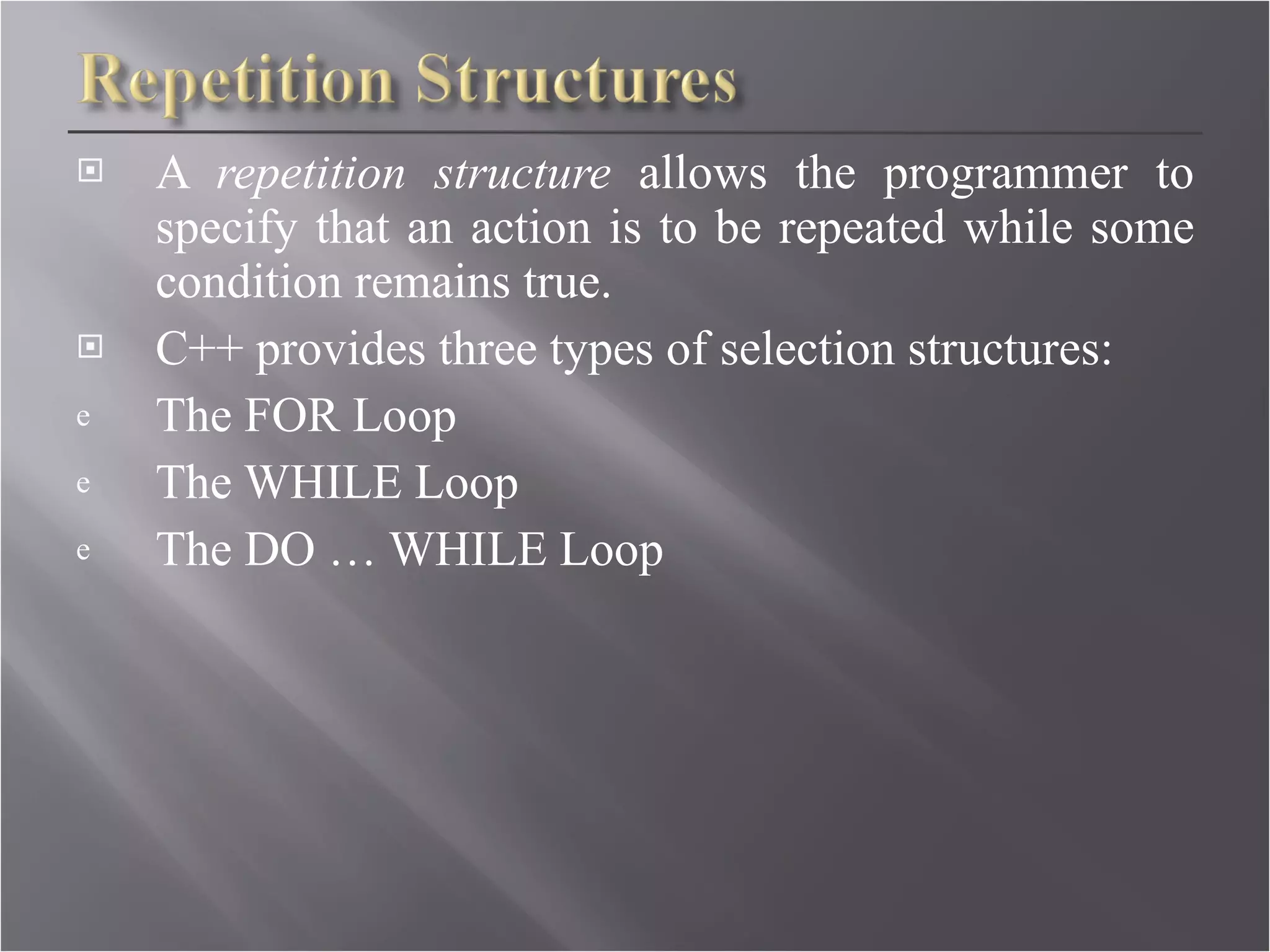 Repetition Structures

A repetition structure allows the programmer to specify that an action is to be repeated while some condition remains true.

C++ provides three types of selection structures:

e The FOR Loop

e The WHILE Loop

e The DO … WHILE Loop